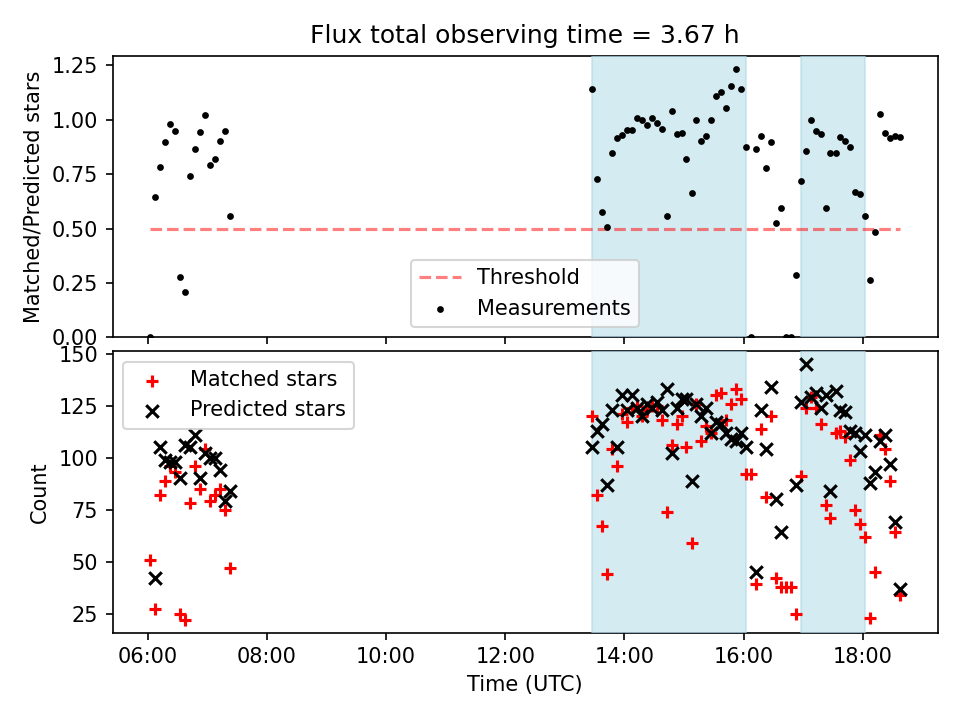 Flux total observing time = 3.67 h

Matched/Predicted stars

1.25
1.00
0.75
0.50
0.25
0.00

Threshold
Measurements

Count

150
125
100
75
50
25

Matched stars
Predicted stars

06:00
08:00
10:00
12:00
14:00
16:00
18:00

Time (UTC)